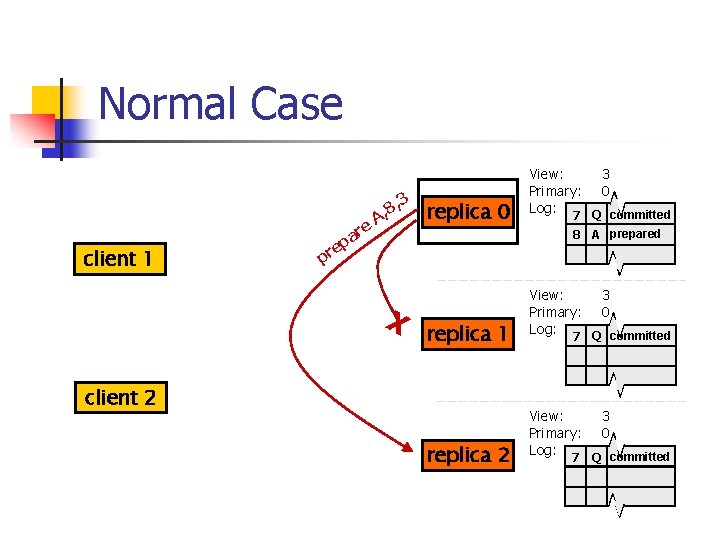 Normal Case

client 1

client 2

prepare A,8,3

replica 0

View: 3
Primary: 0
Log:

| 7 | Q | committed |
|---|---|---|
| 8 | A | prepared |
| | | |

replica 1

View: 3
Primary: 0
Log:

| 7 | Q | committed |
|---|---|---|
| | | |
| | | |

replica 2

View: 3
Primary: 0
Log:

| 7 | Q | committed |
|---|---|---|
| | | |
| | | |